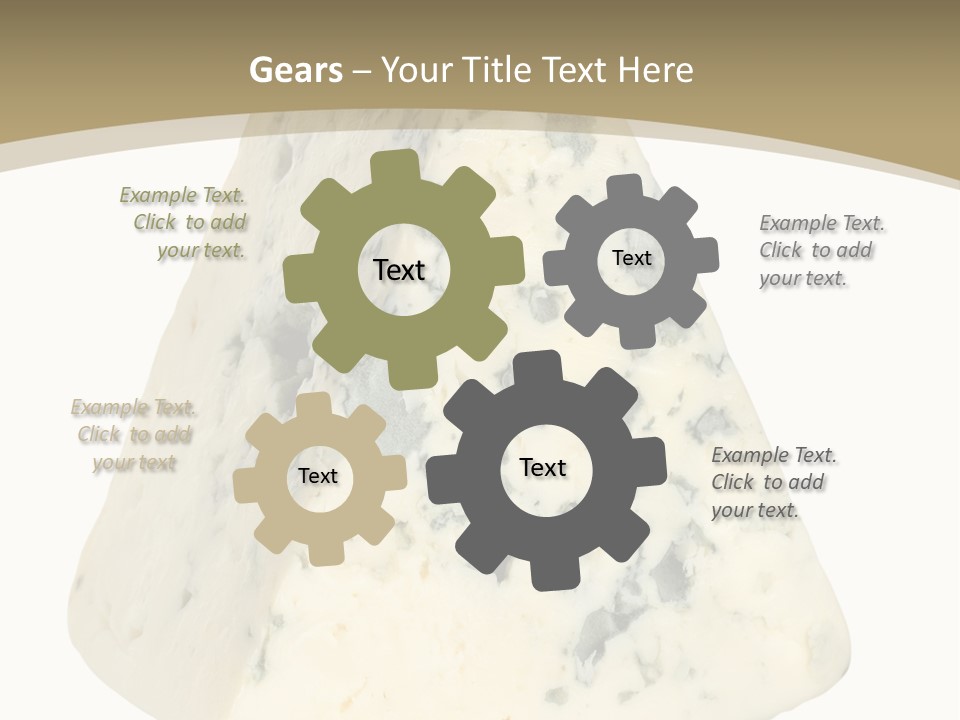 Gears – Your Title Text Here

Example Text. Click to add your text.

Text

Text

Example Text. Click to add your text.

Example Text. Click to add your text

Text

Text

Example Text. Click to add your text.